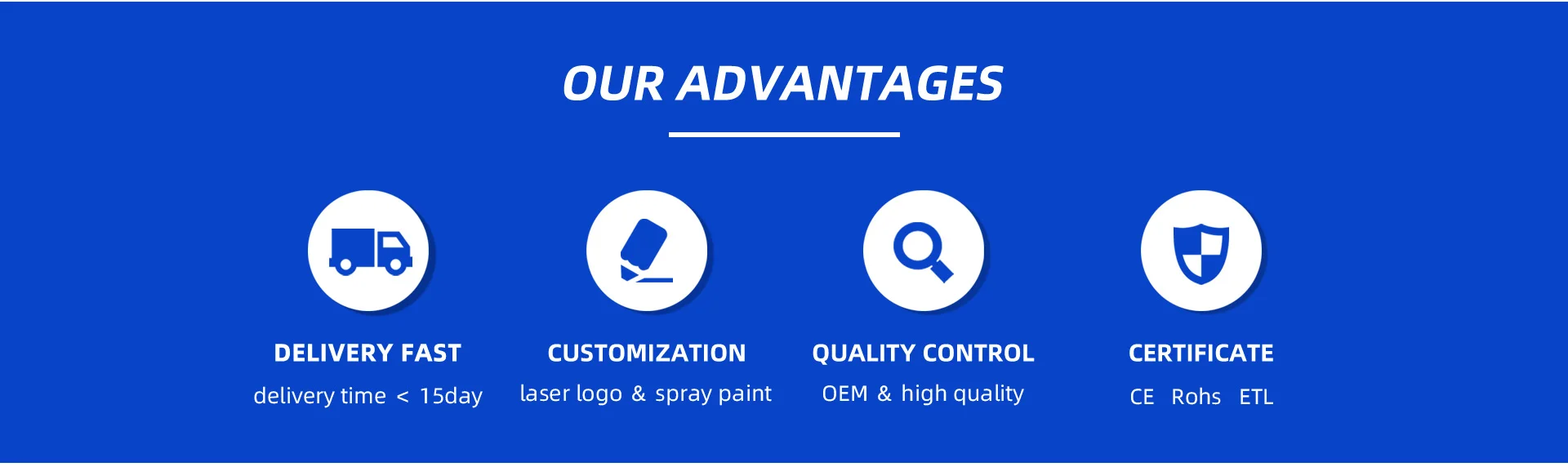 OUR ADVANTAGES

DELIVERY FAST
delivery time < 15day

CUSTOMIZATION
laser logo & spray paint

QUALITY CONTROL
OEM & high quality

CERTIFICATE
CE Rohs ETL